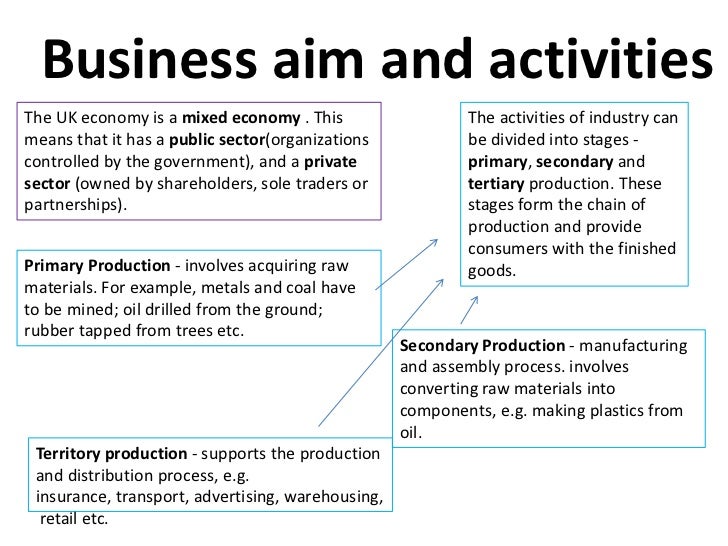 Business aim and activities

The UK economy is a mixed economy . This means that it has a public sector(organizations controlled by the government), and a private sector (owned by shareholders, sole traders or partnerships).

The activities of industry can be divided into stages - primary, secondary and tertiary production. These stages form the chain of production and provide consumers with the finished goods.

Primary Production - involves acquiring raw materials. For example, metals and coal have to be mined; oil drilled from the ground; rubber tapped from trees etc.

Secondary Production - manufacturing and assembly process. involves converting raw materials into components, e.g. making plastics from oil.

Territory production - supports the production and distribution process, e.g. insurance, transport, advertising, warehousing, retail etc.